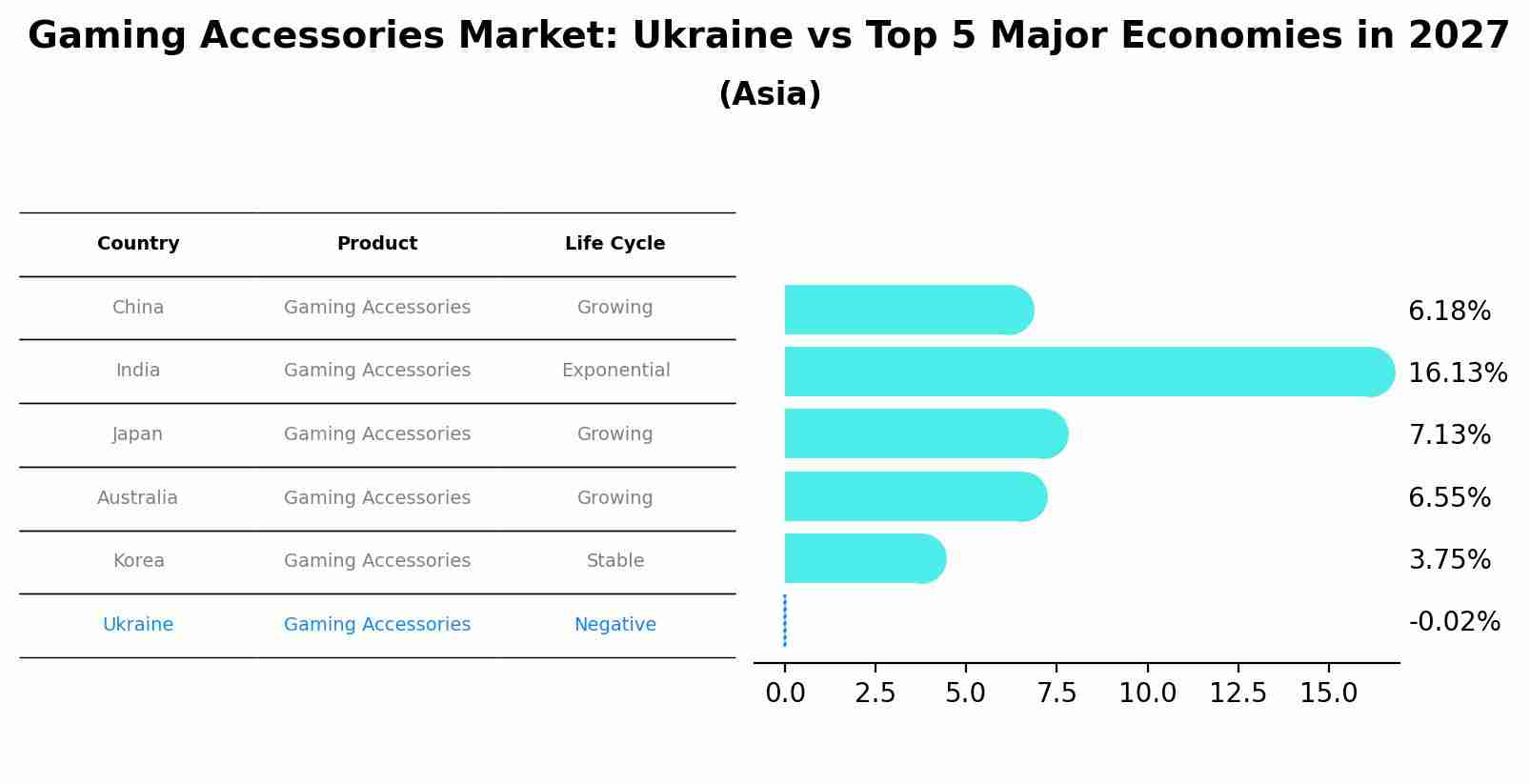 Gaming Accessories Market: Ukraine vs Top 5 Major Economies in 2027

(Asia)

| Country | Product | Life Cycle |
|---|---|---|
| China | Gaming Accessories | Growing |
| India | Gaming Accessories | Exponential |
| Japan | Gaming Accessories | Growing |
| Australia | Gaming Accessories | Growing |
| Korea | Gaming Accessories | Stable |
| Ukraine | Gaming Accessories | Negative |

6.18%
16.13%
7.13%
6.55%
3.75%
-0.02%

0.0 2.5 5.0 7.5 10.0 12.5 15.0